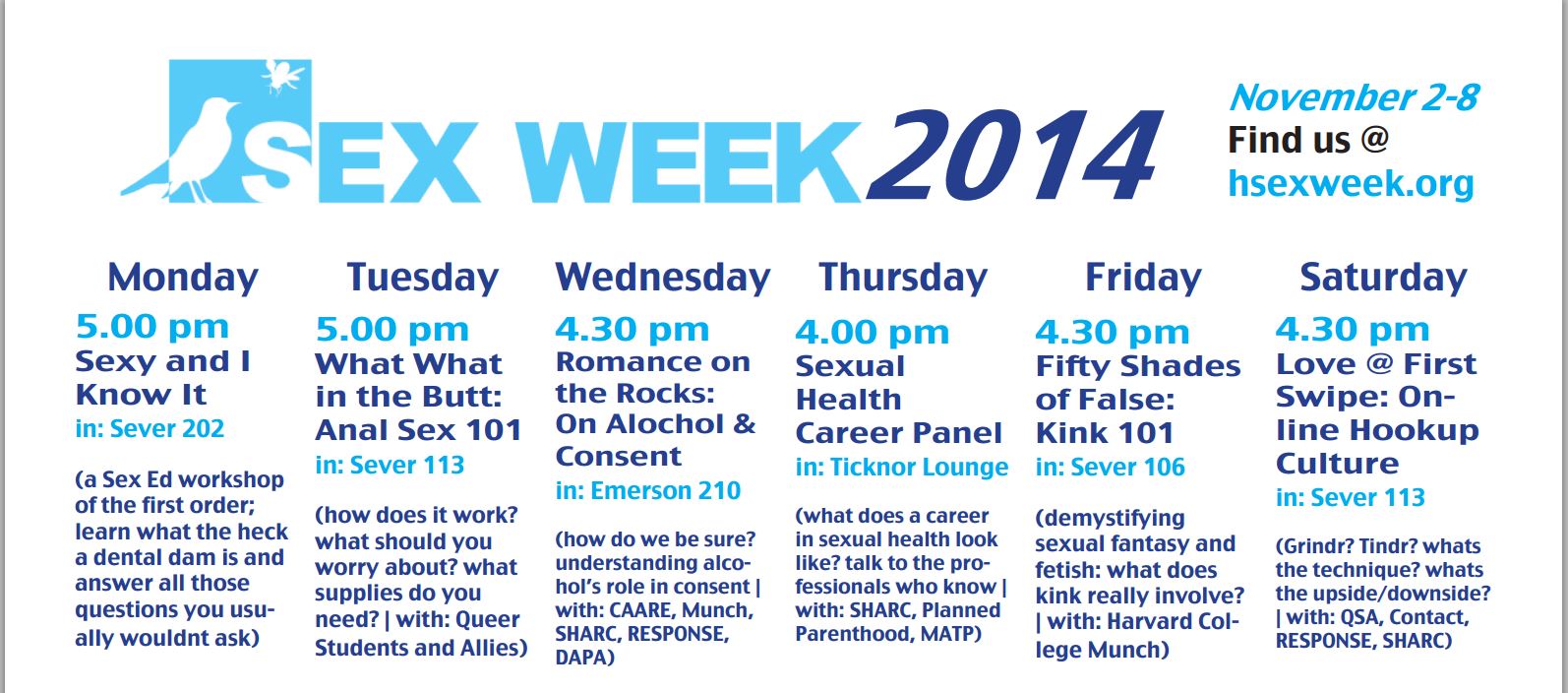 SEX WEEK 2014

November 2-8
Find us @
hsexweek.org

Monday
5.00 pm
Sexy and I Know It
in: Sever 202
(a Sex Ed workshop of the first order; learn what the heck a dental dam is and answer all those questions you usually wouldnt ask)

Tuesday
5.00 pm
What What in the Butt: Anal Sex 101
in: Sever 113
(how does it work? what should you worry about? what supplies do you need? | with: Queer Students and Allies)

Wednesday
4.30 pm
Romance on the Rocks: On Alochol & Consent
in: Emerson 210
(how do we be sure? understanding alcohol's role in consent | with: CAARE, Munch, SHARC, RESPONSE, DAPA)

Thursday
4.00 pm
Sexual Health Career Panel
in: Ticknor Lounge
(what does a career in sexual health look like? talk to the professionals who know | with: SHARC, Planned Parenthood, MATP)

Friday
4.30 pm
Fifty Shades of False: Kink 101
in: Sever 106
(demystifying sexual fantasy and fetish: what does kink really involve? | with: Harvard College Munch)

Saturday
4.30 pm
Love @ First Swipe: Online Hookup Culture
in: Sever 113
(Grindr? Tindr? whats the technique? whats the upside/downside? | with: QSA, Contact, RESPONSE, SHARC)